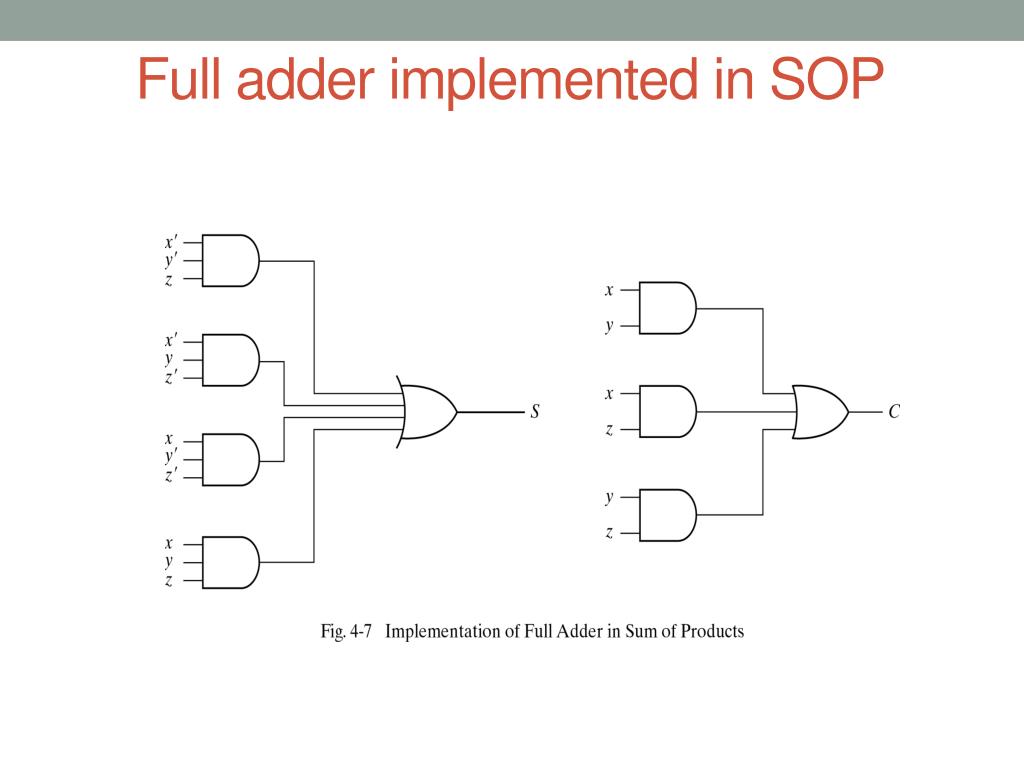 Full adder implemented in SOP

$x'$
$y'$
$z$

$x'$
$y$
$z'$

$x$
$y'$
$z'$

$x$
$y$
$z$

$S$

$x$
$y$

$x$
$z$

$y$
$z$

$C$

Fig. 4-7 Implementation of Full Adder in Sum of Products